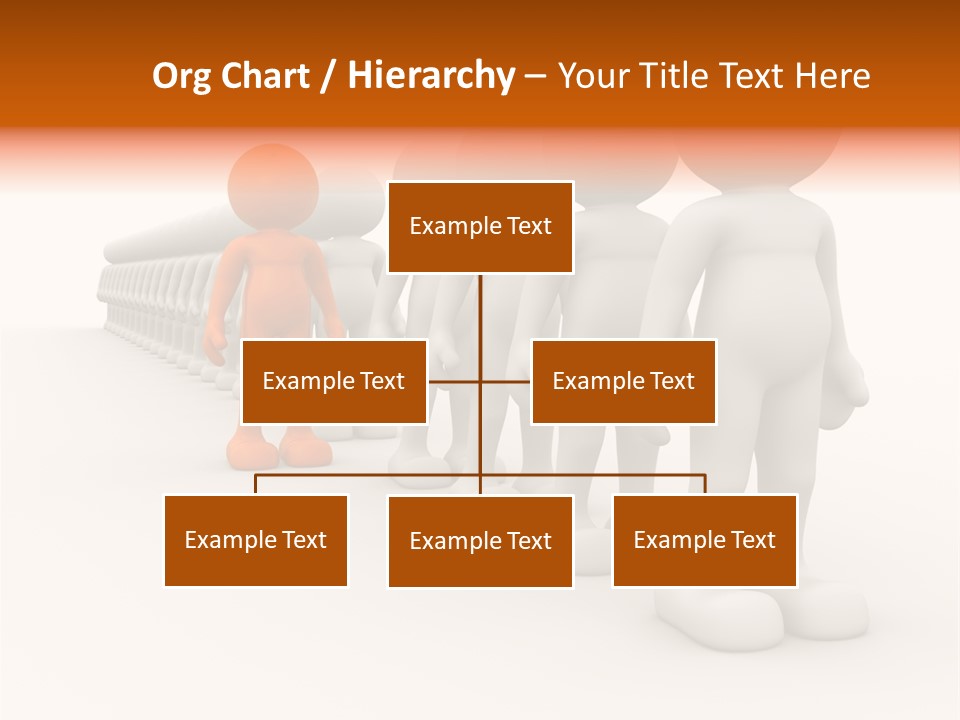 Org Chart / Hierarchy – Your Title Text Here

Example Text

Example Text

Example Text

Example Text

Example Text

Example Text